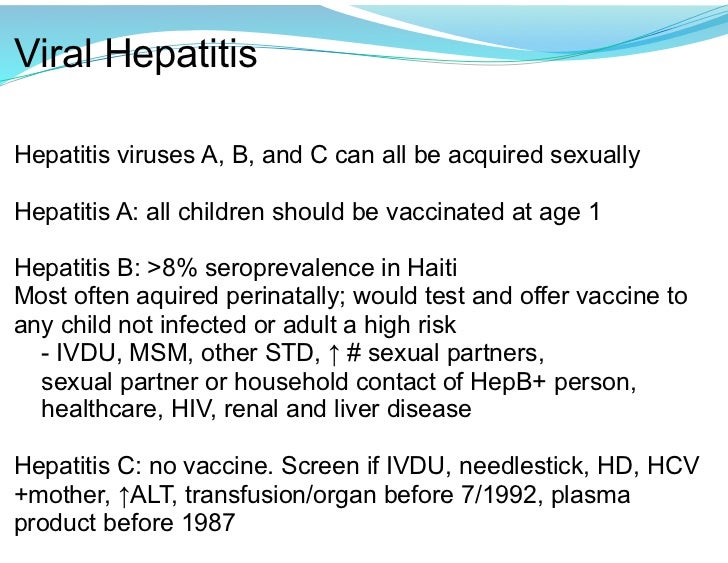 Viral Hepatitis

Hepatitis viruses A, B, and C can all be acquired sexually

Hepatitis A: all children should be vaccinated at age 1

Hepatitis B: >8% seroprevalence in Haiti
Most often aquired perinatally; would test and offer vaccine to any child not infected or adult a high risk
- IVDU, MSM, other STD, ↑ # sexual partners, sexual partner or household contact of HepB+ person, healthcare, HIV, renal and liver disease

Hepatitis C: no vaccine. Screen if IVDU, needlestick, HD, HCV +mother, ↑ALT, transfusion/organ before 7/1992, plasma product before 1987